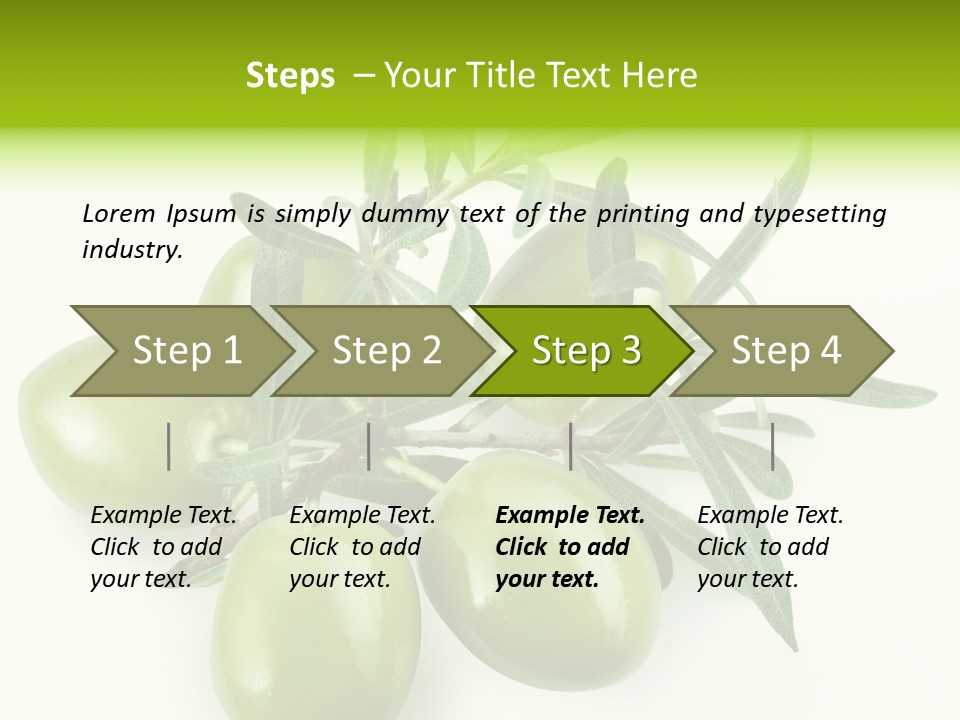 Steps – Your Title Text Here

Lorem Ipsum is simply dummy text of the printing and typesetting industry.

Step 1

Step 2

Step 3

Step 4

Example Text. Click to add your text.

Example Text. Click to add your text.

Example Text. Click to add your text.

Example Text. Click to add your text.